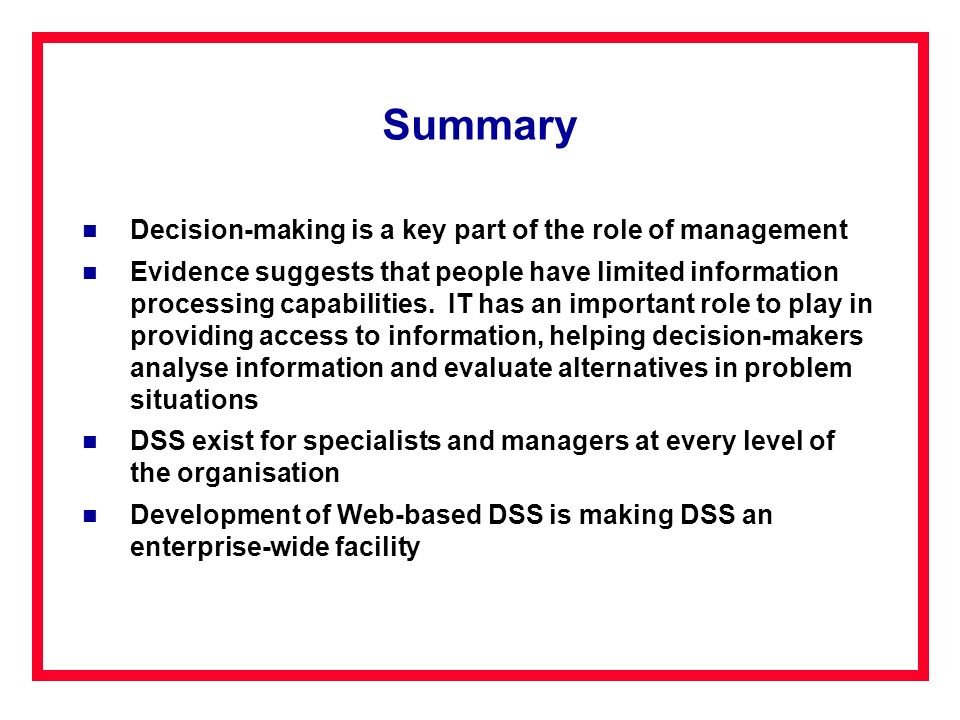 Summary

- Decision-making is a key part of the role of management
- Evidence suggests that people have limited information processing capabilities. IT has an important role to play in providing access to information, helping decision-makers analyse information and evaluate alternatives in problem situations
- DSS exist for specialists and managers at every level of the organisation
- Development of Web-based DSS is making DSS an enterprise-wide facility